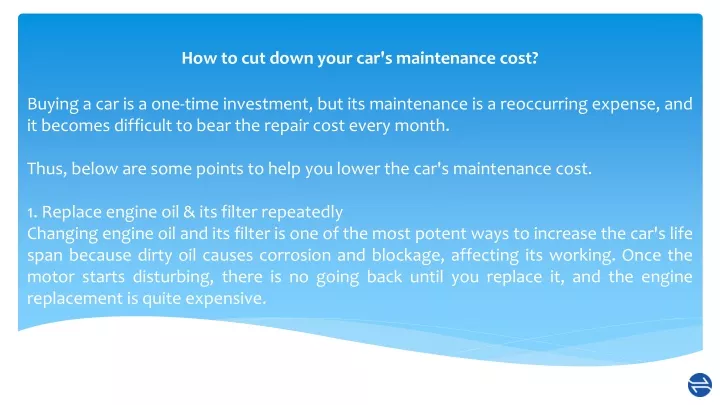 How to cut down your car's maintenance cost?

Buying a car is a one-time investment, but its maintenance is a reoccurring expense, and it becomes difficult to bear the repair cost every month.

Thus, below are some points to help you lower the car's maintenance cost.

1. Replace engine oil & its filter repeatedly
Changing engine oil and its filter is one of the most potent ways to increase the car's life span because dirty oil causes corrosion and blockage, affecting its working. Once the motor starts disturbing, there is no going back until you replace it, and the engine replacement is quite expensive.